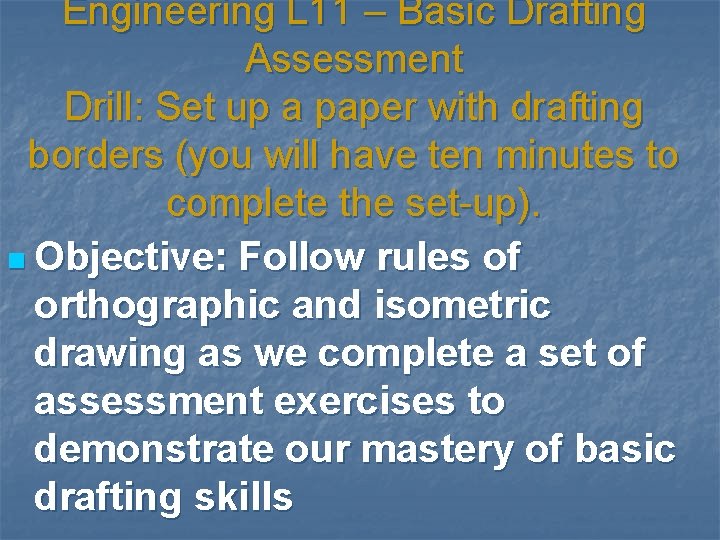 Engineering L11 – Basic Drafting Assessment
Drill: Set up a paper with drafting borders (you will have ten minutes to complete the set-up).

Objective: Follow rules of orthographic and isometric drawing as we complete a set of assessment exercises to demonstrate our mastery of basic drafting skills